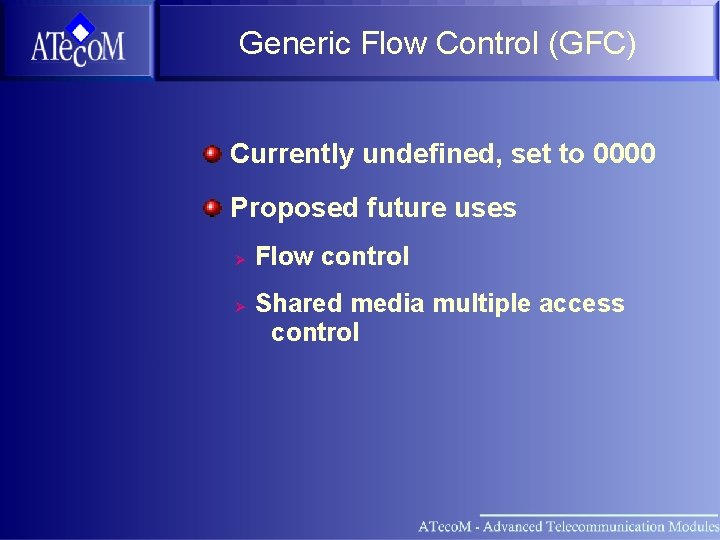 ATecoM

Generic Flow Control (GFC)

Currently undefined, set to 0000

Proposed future uses

Flow control

Shared media multiple access control

ATecoM - Advanced Telecommunication Modules